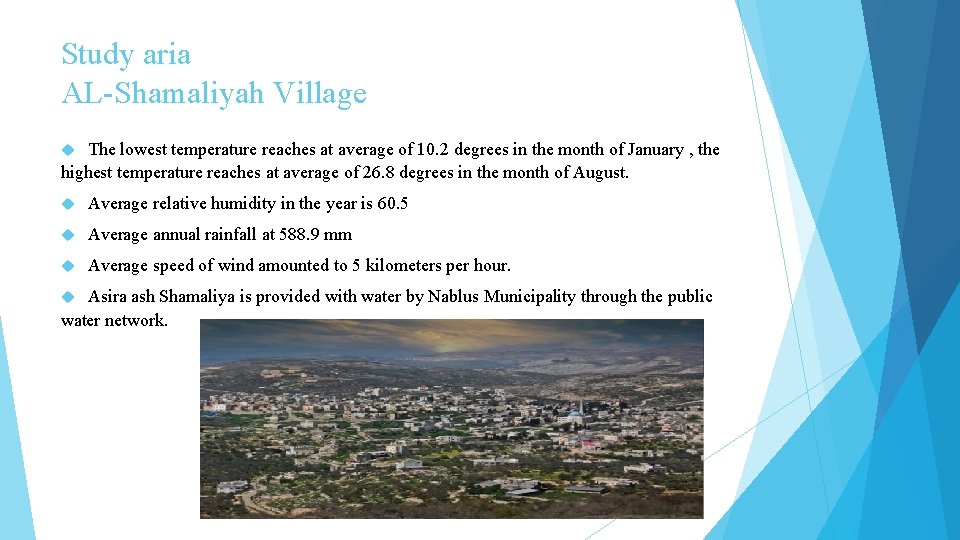 Study aria
AL-Shamaliyah Village

The lowest temperature reaches at average of 10.2 degrees in the month of January , the highest temperature reaches at average of 26.8 degrees in the month of August.

Average relative humidity in the year is 60.5

Average annual rainfall at 588.9 mm

Average speed of wind amounted to 5 kilometers per hour.

Asira ash Shamaliya is provided with water by Nablus Municipality through the public water network.